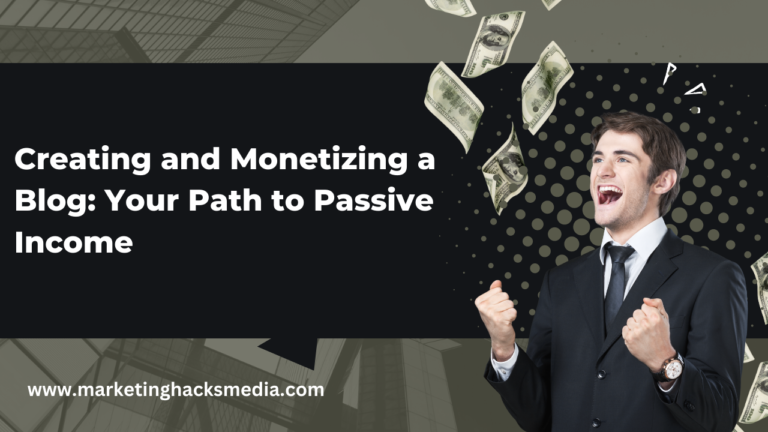 Creating and Monetizing a Blog: Your Path to Passive Income

www.marketinghacksmedia.com